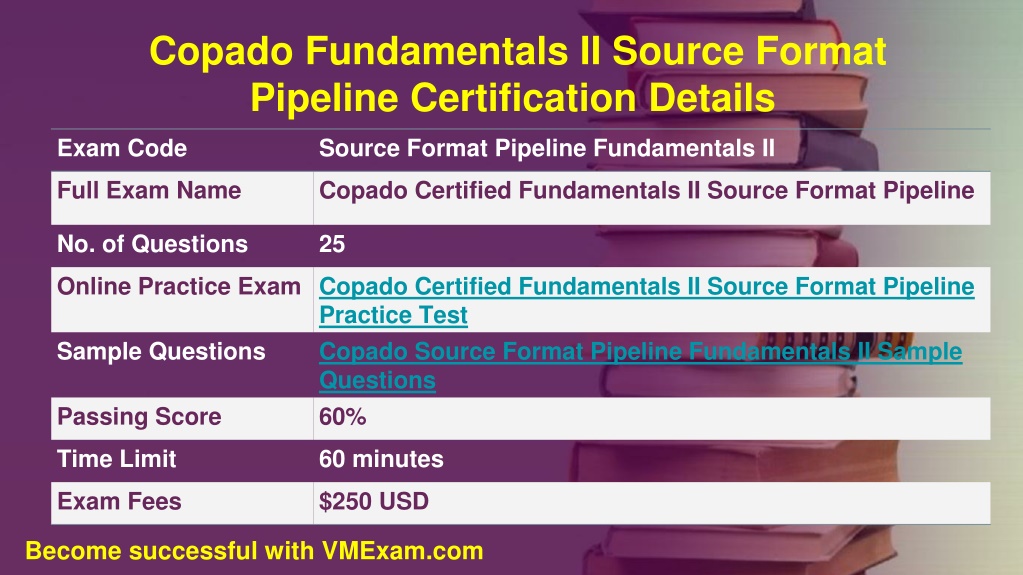 Copado Fundamentals II Source Format Pipeline Certification Details

| Exam Code | Source Format Pipeline Fundamentals II |
|---|---|
| Full Exam Name | Copado Certified Fundamentals II Source Format Pipeline |
| No. of Questions | 25 |
| Online Practice Exam | Copado Certified Fundamentals II Source Format Pipeline Practice Test |
| Sample Questions | Copado Source Format Pipeline Fundamentals II Sample Questions |
| Passing Score | 60% |
| Time Limit | 60 minutes |
| Exam Fees | $250 USD |

Become successful with VMExam.com